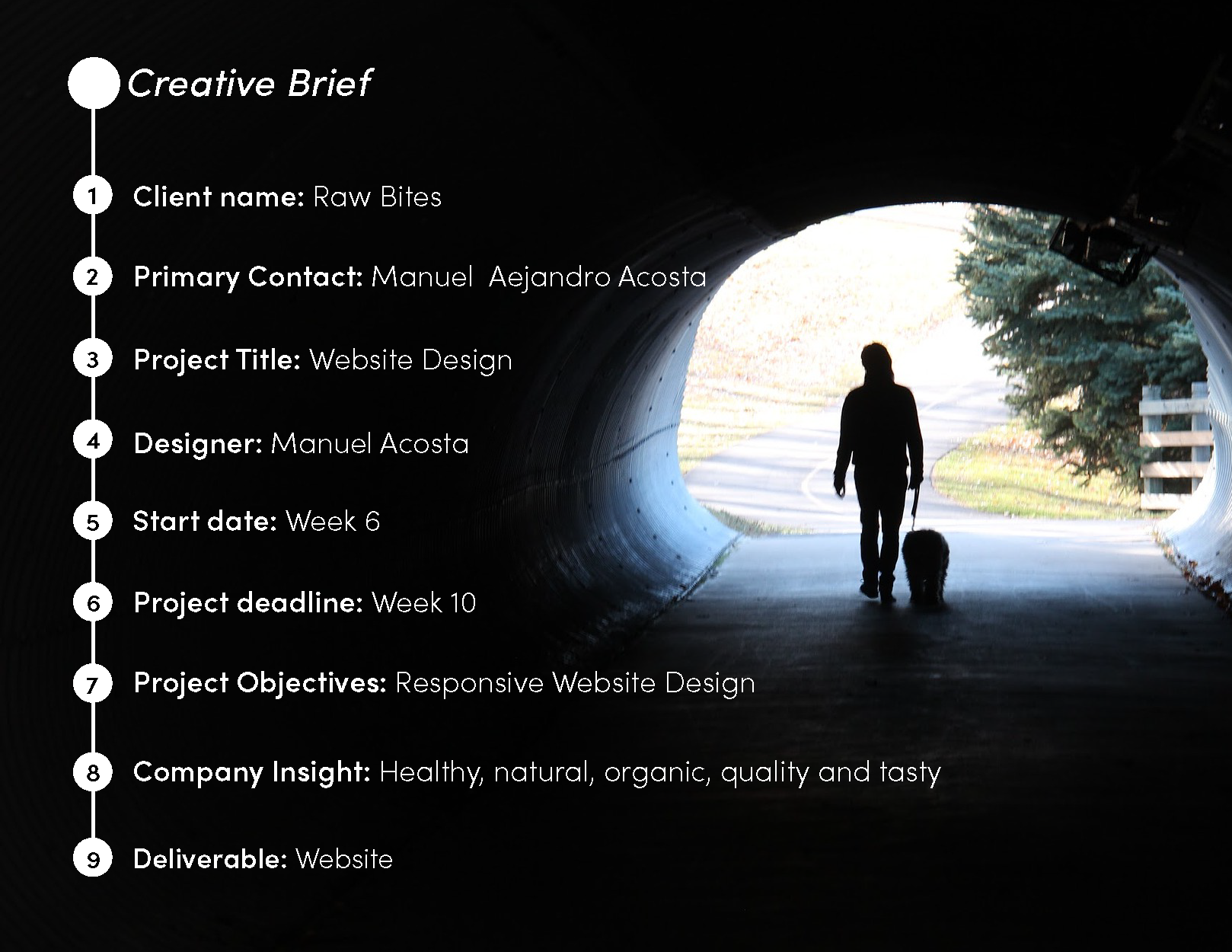 Creative Brief

1 Client name: Raw Bites

2 Primary Contact: Manuel Aejandro Acosta

3 Project Title: Website Design

4 Designer: Manuel Acosta

5 Start date: Week 6

6 Project deadline: Week 10

7 Project Objectives: Responsive Website Design

8 Company Insight: Healthy, natural, organic, quality and tasty

9 Deliverable: Website